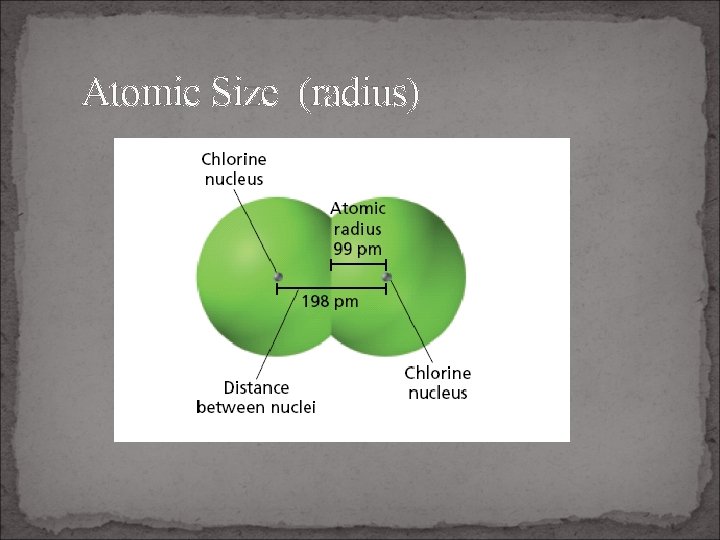 Atomic Size (radius)

Chlorine nucleus

Atomic radius 99 pm

198 pm

Distance between nuclei

Chlorine nucleus